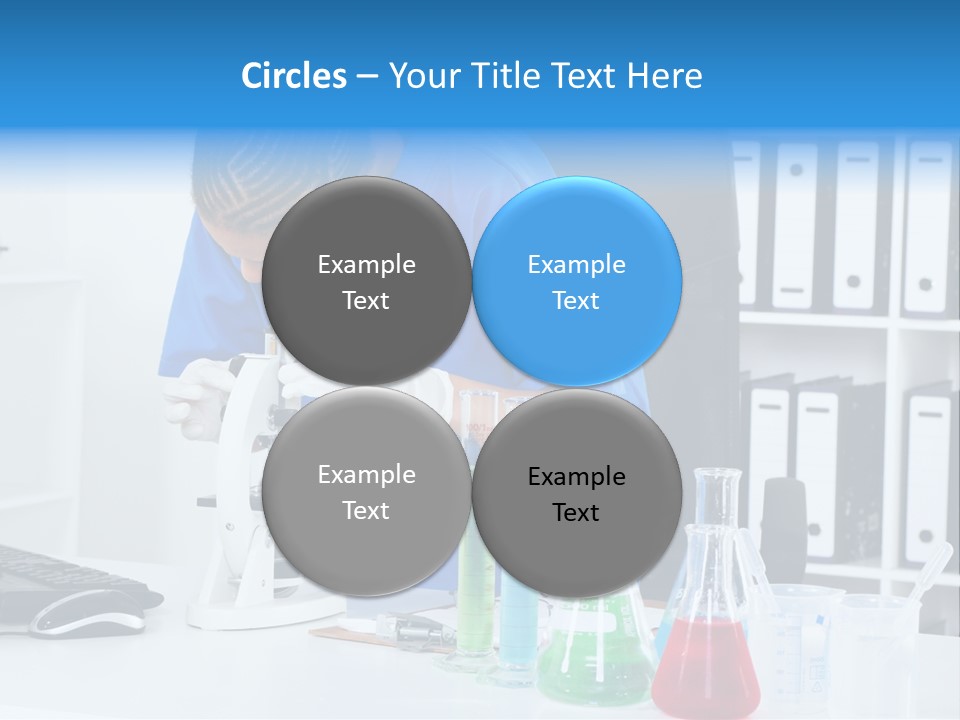 Circles – Your Title Text Here

Example Text

Example Text

Example Text

Example Text